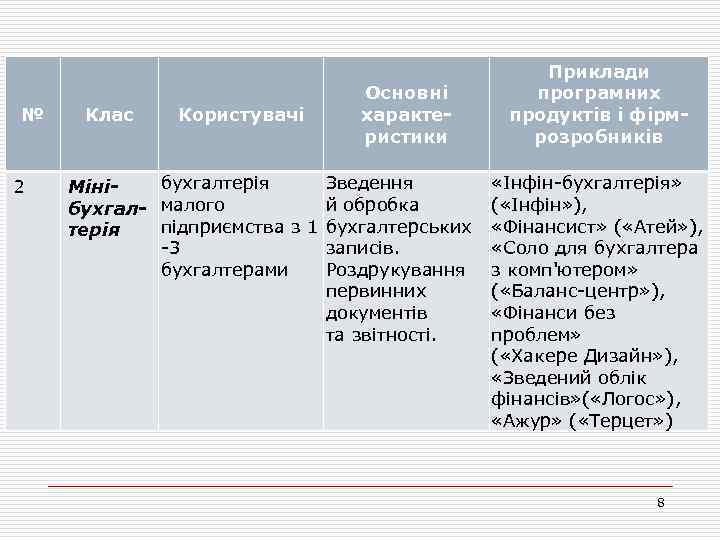 | № | Клас | Користувачі | Основні характеристики | Приклади програмних продуктів і фірм-розробників |
|---|---|---|---|---|
| 2 | Міні-бухгалтерія | бухгалтерія малого підприємства з 1 -3 бухгалтерами | Зведення й обробка бухгалтерських записів. Роздрукування первинних документів та звітності. | «Інфін-бухгалтерія» («Інфін»), «Фінансист» («Атей»), «Соло для бухгалтера з комп'ютером» («Баланс-центр»), «Фінанси без проблем» («Хакере Дизайн»), «Зведений облік фінансів»(«Логос»), «Ажур» («Терцет») |

8